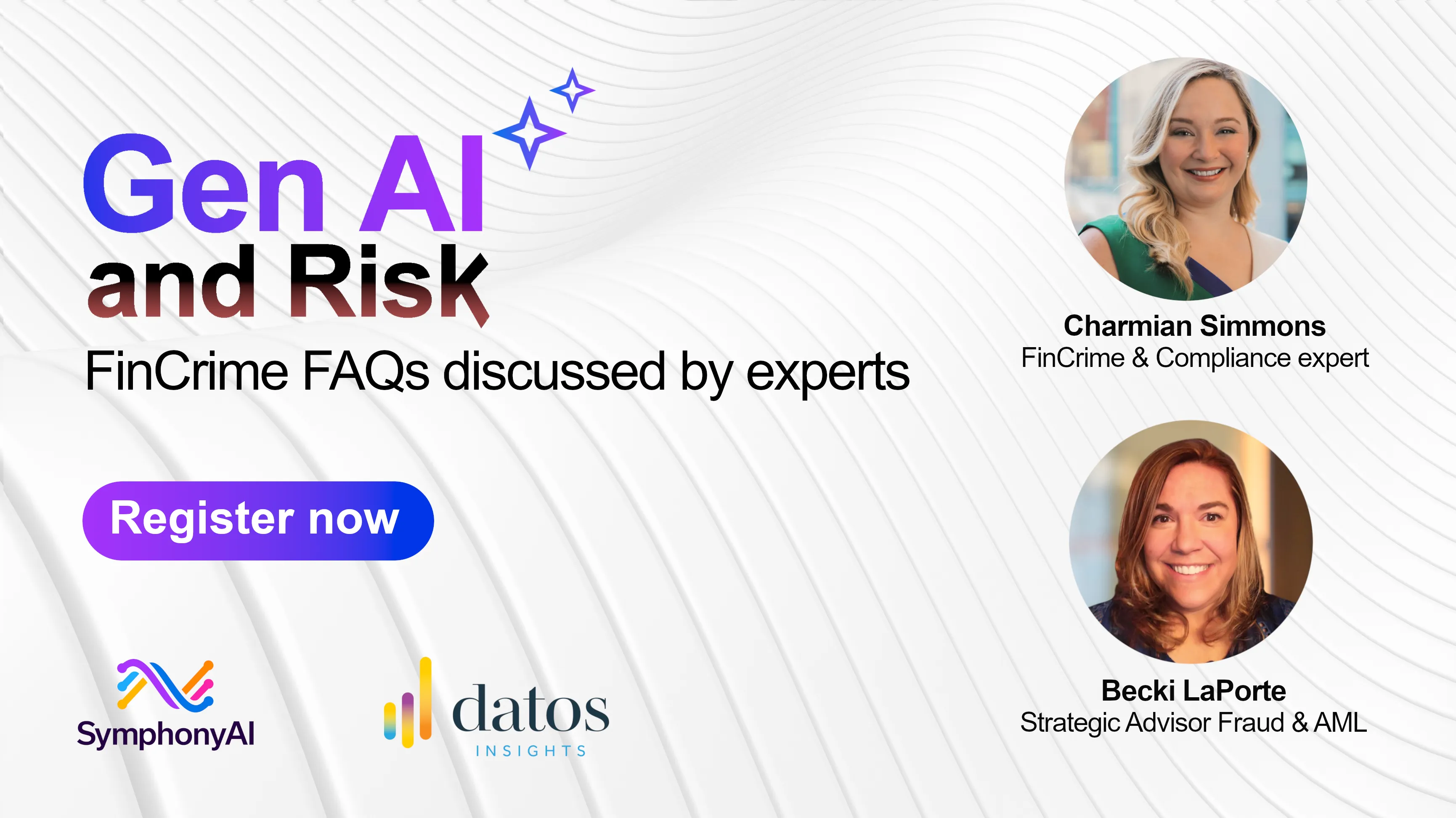 Gen AI
and Risk
FinCrime FAQs discussed by experts

Register now

SymphonyAI

datos
INSIGHTS

Charmian Simmons
FinCrime & Compliance expert

Becki LaPorte
Strategic Advisor Fraud & AML